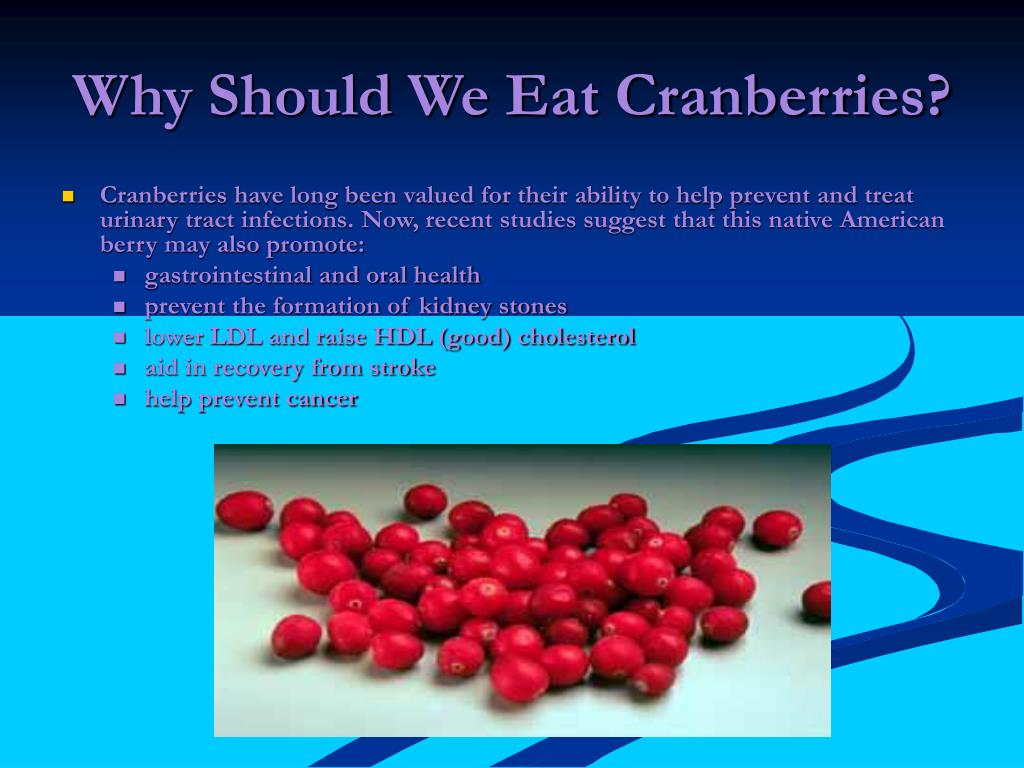 Why Should We Eat Cranberries?

- Cranberries have long been valued for their ability to help prevent and treat urinary tract infections. Now, recent studies suggest that this native American berry may also promote:
  - gastrointestinal and oral health
  - prevent the formation of kidney stones
  - lower LDL and raise HDL (good) cholesterol
  - aid in recovery from stroke
  - help prevent cancer